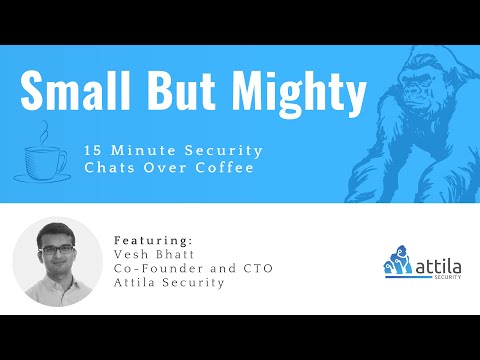 Small But Mighty

15 Minute Security Chats Over Coffee

Featuring:
Vesh Bhatt
Co-Founder and CTO
Attila Security

attila
SECURITY